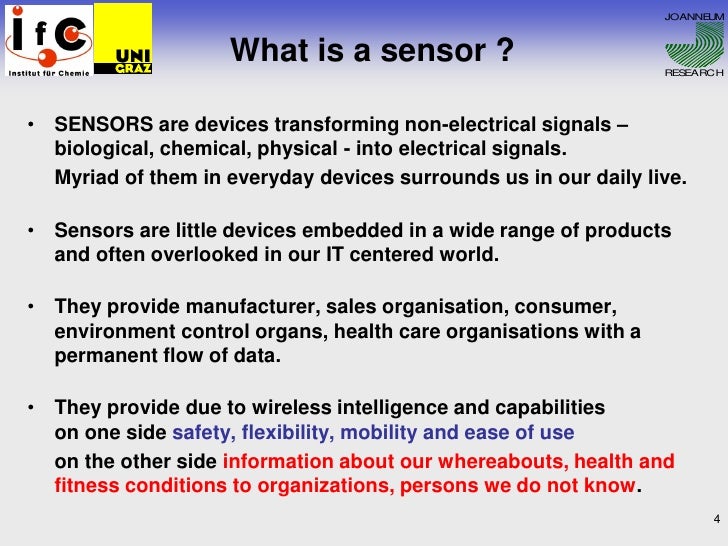 IfC
Institut für Chemie

UNI GRAZ

What is a sensor ?

JOANNEUM RESEARCH

• SENSORS are devices transforming non-electrical signals – biological, chemical, physical - into electrical signals.
Myriad of them in everyday devices surrounds us in our daily live.

• Sensors are little devices embedded in a wide range of products and often overlooked in our IT centered world.

• They provide manufacturer, sales organisation, consumer, environment control organs, health care organisations with a permanent flow of data.

• They provide due to wireless intelligence and capabilities on one side safety, flexibility, mobility and ease of use
on the other side information about our whereabouts, health and fitness conditions to organizations, persons we do not know.

4